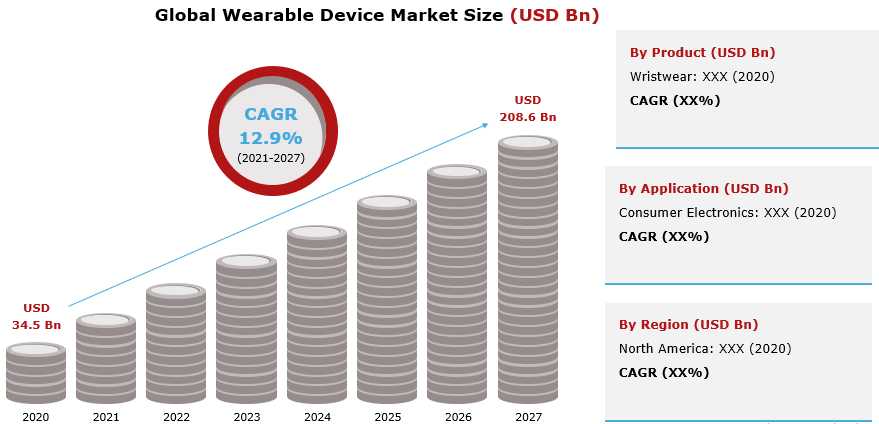 Global Wearable Device Market Size (USD Bn)

CAGR
12.9%
(2021-2027)

USD
34.5 Bn

USD
208.6 Bn

2020
2021
2022
2023
2024
2025
2026
2027

By Product (USD Bn)
Wristwear: XXX (2020)
CAGR (XX%)

By Application (USD Bn)
Consumer Electronics: XXX (2020)
CAGR (XX%)

By Region (USD Bn)
North America: XXX (2020)
CAGR (XX%)